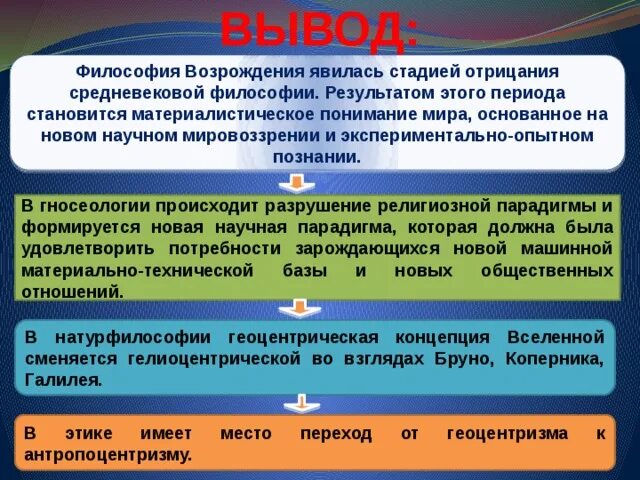 ВЫВОД:

Философия Возрождения явилась стадией отрицания средневековой философии. Результатом этого периода становится материалистическое понимание мира, основанное на новом научном мировоззрении и экспериментально-опытном познании.

В гносеологии происходит разрушение религиозной парадигмы и формируется новая научная парадигма, которая должна была удовлетворить потребности зарождающихся новой машинной материально-технической базы и новых общественных отношений.

В натурфилософии геоцентрическая концепция Вселенной сменяется гелиоцентрической во взглядах Бруно, Коперника, Галилея.

В этике имеет место переход от геоцентризма к антропоцентризму.